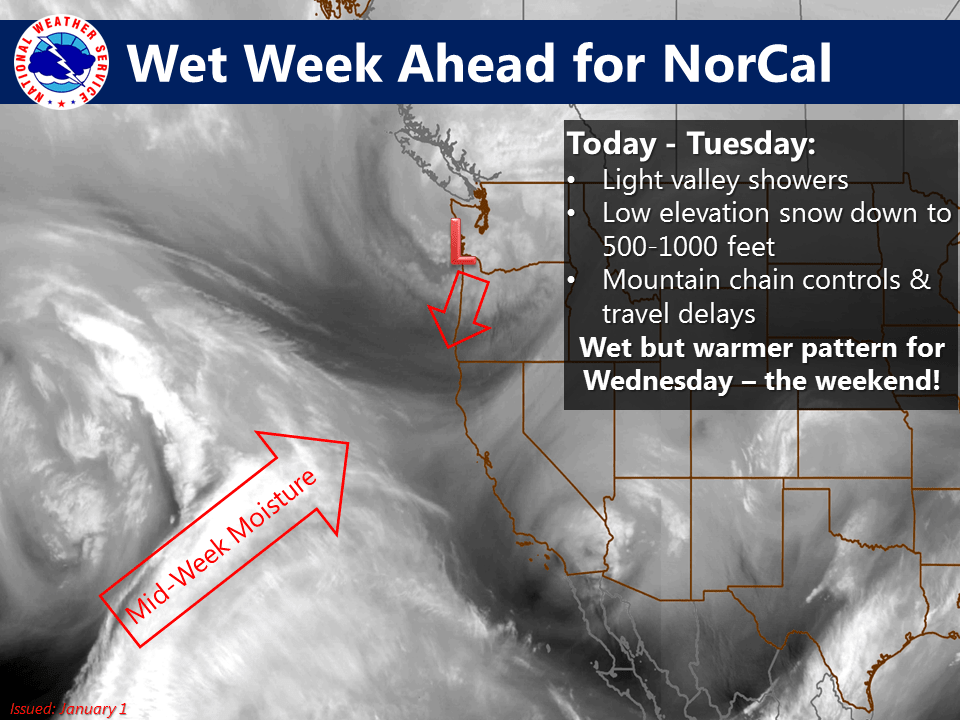 NATIONAL WEATHER SERVICE

Wet Week Ahead for NorCal

Today - Tuesday:
• Light valley showers
• Low elevation snow down to 500-1000 feet
• Mountain chain controls & travel delays
Wet but warmer pattern for Wednesday – the weekend!

L

Mid-Week Moisture

Issued: January 1